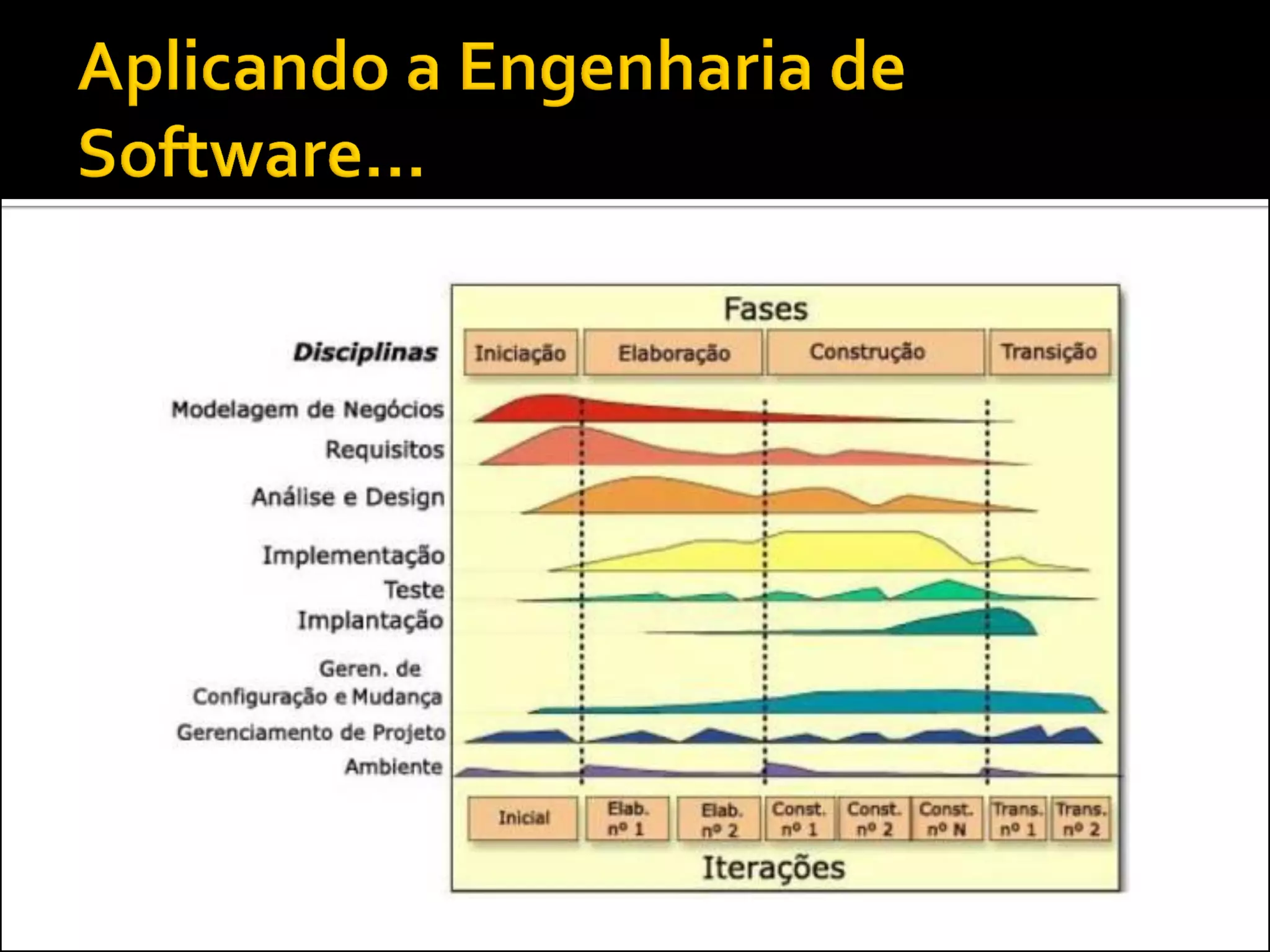 Aplicando a Engenharia de Software...

Fases

Disciplinas

Iniciação

Elaboração

Construção

Transição

Modelagem de Negócios

Requisitos

Análise e Design

Implementação

Teste

Implantação

Geren. de Configuração e Mudança

Gerenciamento de Projeto

Ambiente

Inicial

Elab. nº 1

Elab. nº 2

Const. nº 1

Const. nº 2

Const. nº N

Trans. nº 1

Trans. nº 2

Iterações